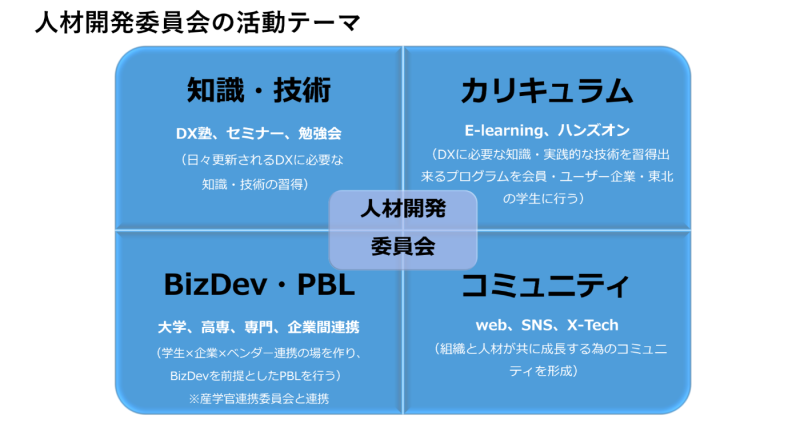 人材開発委員会の活動テーマ

知識・技術

DX塾、セミナー、勉強会

（日々更新されるDXに必要な知識・技術の習得）

カリキュラム

E-learning、ハンズオン

（DXに必要な知識・実践的な技術を習得出来るプログラムを会員・ユーザー企業・東北の学生に行う）

人材開発
委員会

BizDev・PBL

大学、高専、専門、企業間連携

（学生×企業×ベンダー連携の場を作り、BizDevを前提としたPBLを行う）

※産学官連携委員会と連携

コミュニティ

web、SNS、X-Tech

（組織と人材が共に成長する為のコミュニティを形成）